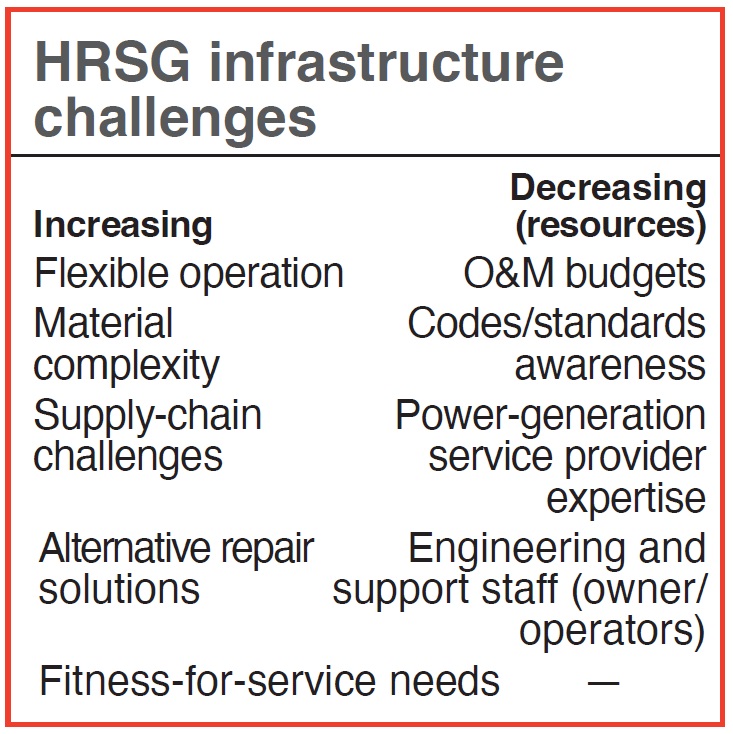 HRSG infrastructure challenges

| Increasing | Decreasing (resources) |
|---|---|
| Flexible operation | O&M budgets |
| Material complexity | Codes/standards awareness |
| Supply-chain challenges | Power-generation service provider expertise |
| Alternative repair solutions | Engineering and support staff (owner/operators) |
| Fitness-for-service needs | — |